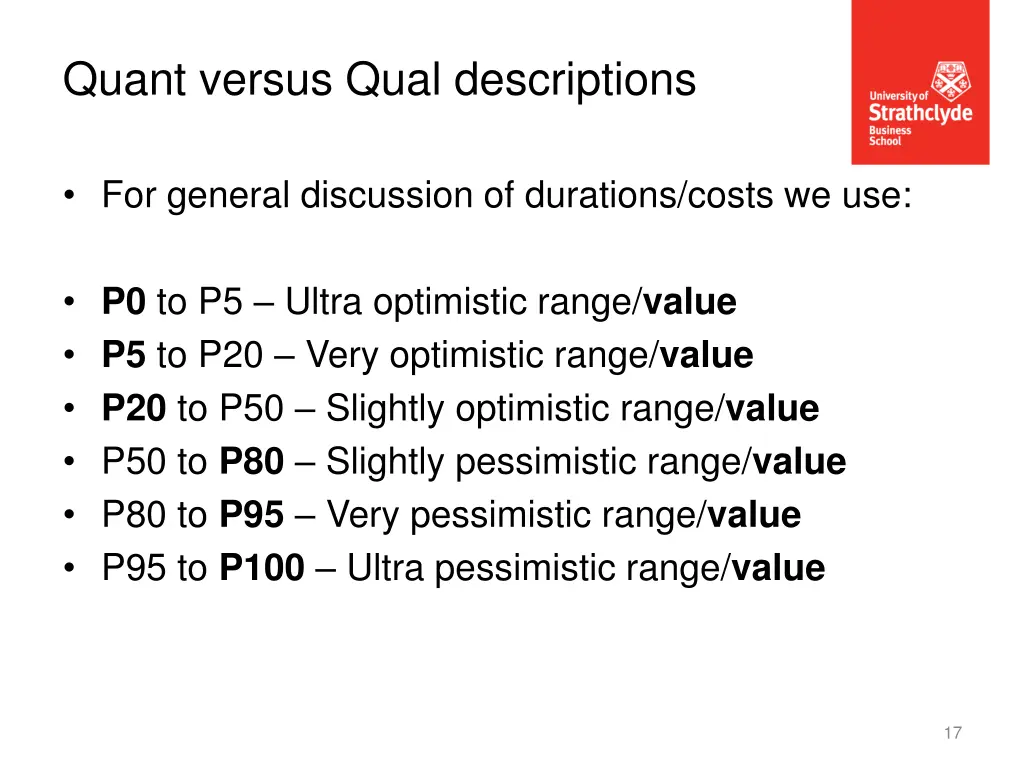 Quant versus Qual descriptions

University of Strathclyde Business School

• For general discussion of durations/costs we use:

• P0 to P5 – Ultra optimistic range/value
• P5 to P20 – Very optimistic range/value
• P20 to P50 – Slightly optimistic range/value
• P50 to P80 – Slightly pessimistic range/value
• P80 to P95 – Very pessimistic range/value
• P95 to P100 – Ultra pessimistic range/value

17